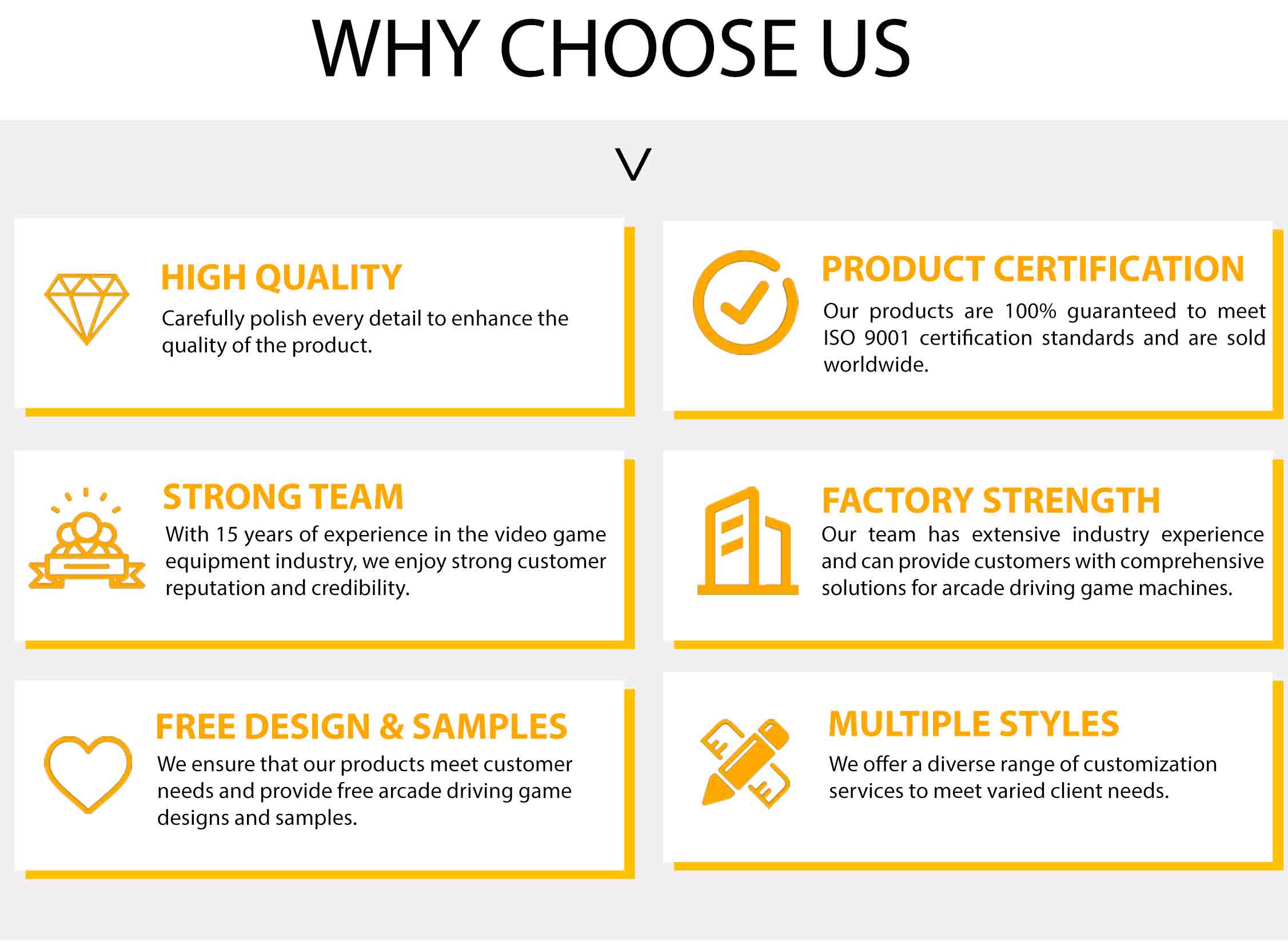 WHY CHOOSE US

V

HIGH QUALITY

Carefully polish every detail to enhance the quality of the product.

PRODUCT CERTIFICATION

Our products are 100% guaranteed to meet ISO 9001 certification standards and are sold worldwide.

STRONG TEAM

With 15 years of experience in the video game equipment industry, we enjoy strong customer reputation and credibility.

FACTORY STRENGTH

Our team has extensive industry experience and can provide customers with comprehensive solutions for arcade driving game machines.

FREE DESIGN & SAMPLES

We ensure that our products meet customer needs and provide free arcade driving game designs and samples.

MULTIPLE STYLES

We offer a diverse range of customization services to meet varied client needs.